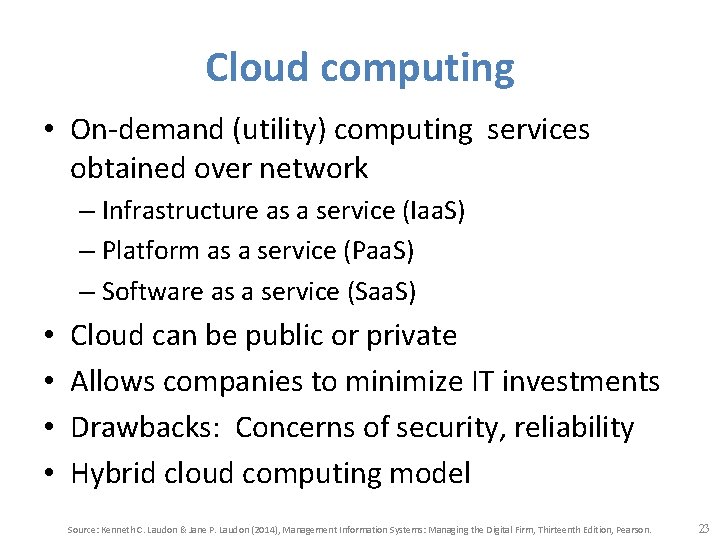 Cloud computing

• On-demand (utility) computing services obtained over network
– Infrastructure as a service (IaaS)
– Platform as a service (PaaS)
– Software as a service (SaaS)
• Cloud can be public or private
• Allows companies to minimize IT investments
• Drawbacks: Concerns of security, reliability
• Hybrid cloud computing model

Source: Kenneth C. Laudon & Jane P. Laudon (2014), Management Information Systems: Managing the Digital Firm, Thirteenth Edition, Pearson.

23